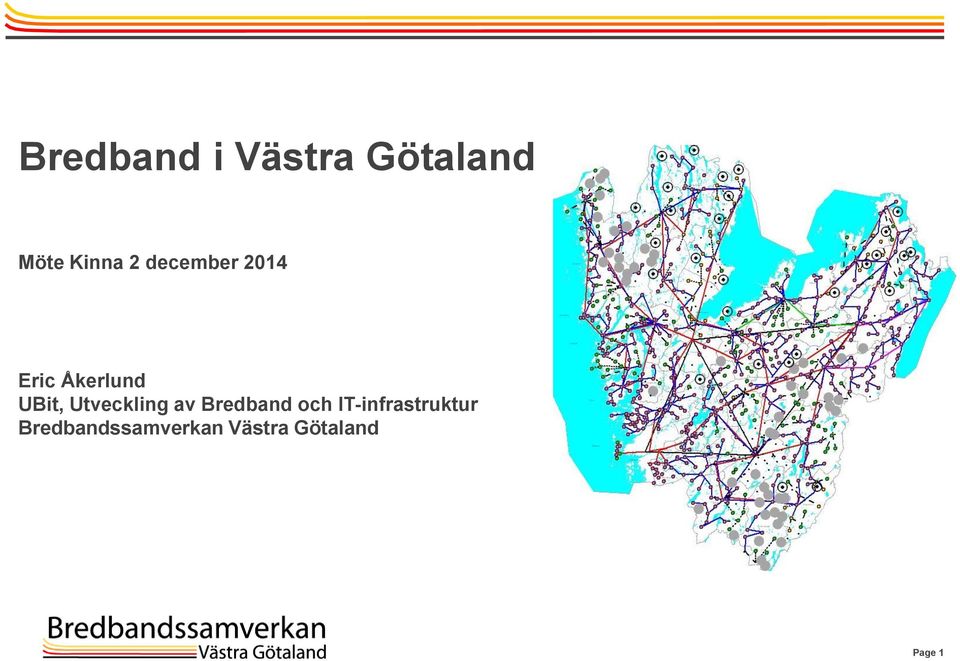 Bredband i Västra Götaland

Möte Kinna 2 december 2014

Eric Åkerlund
UBit, Utveckling av Bredband och IT-infrastruktur
Bredbandssamverkan Västra Götaland

Bredbandssamverkan
Västra Götaland

Page 1